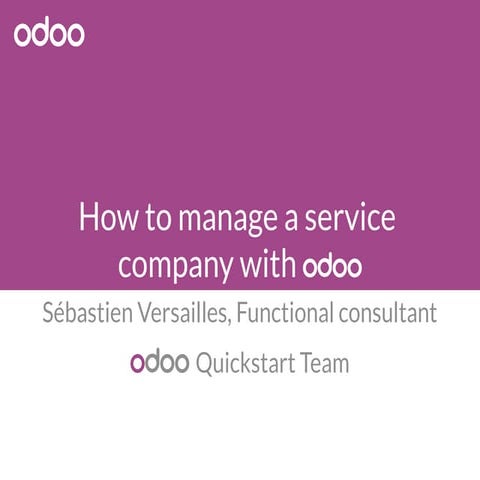 odoo

How to manage a service company with odoo

Sébastien Versailles, Functional consultant

odoo Quickstart Team